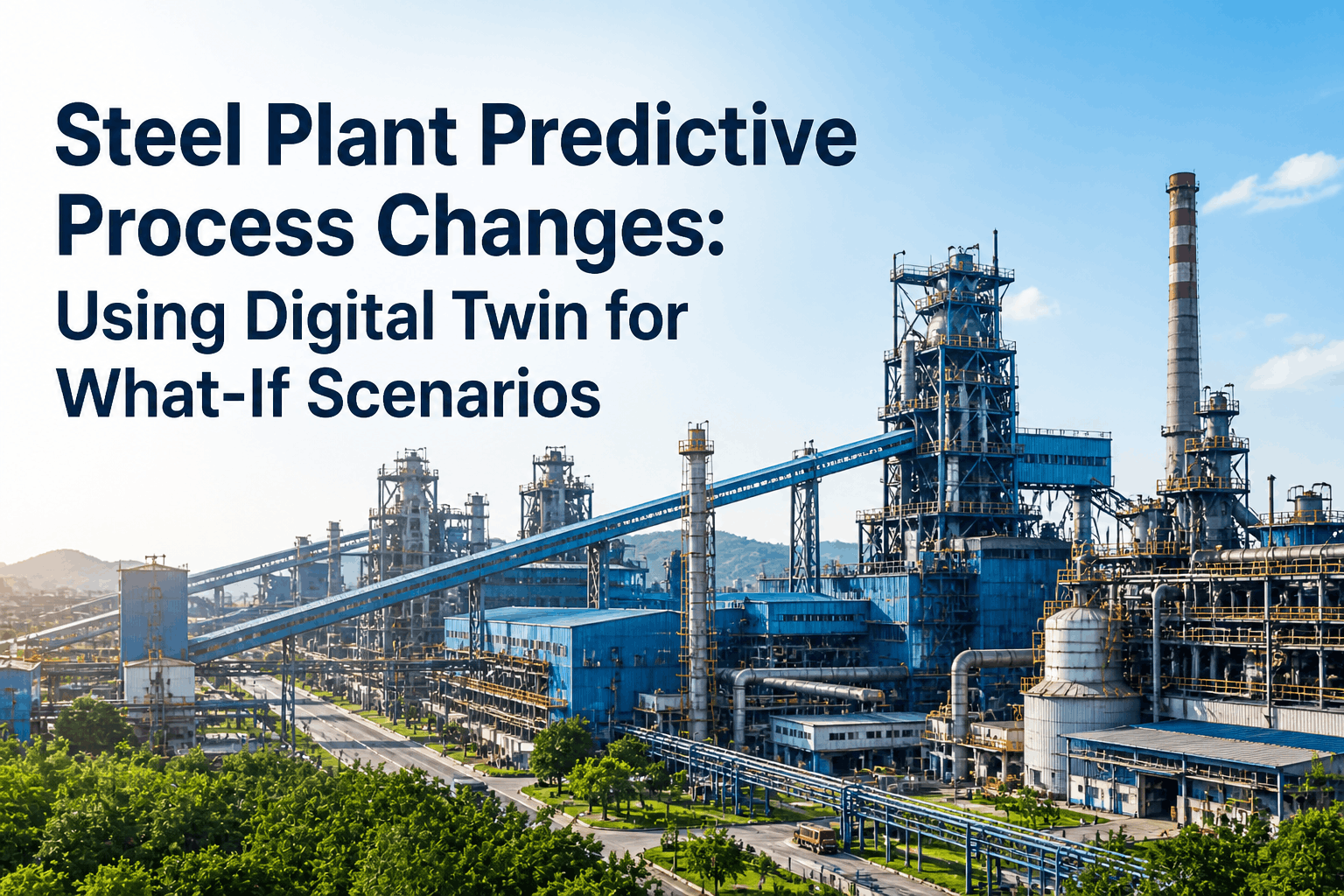 Steel Plant Predictive Process Changes:
Using Digital Twin for What-If Scenarios